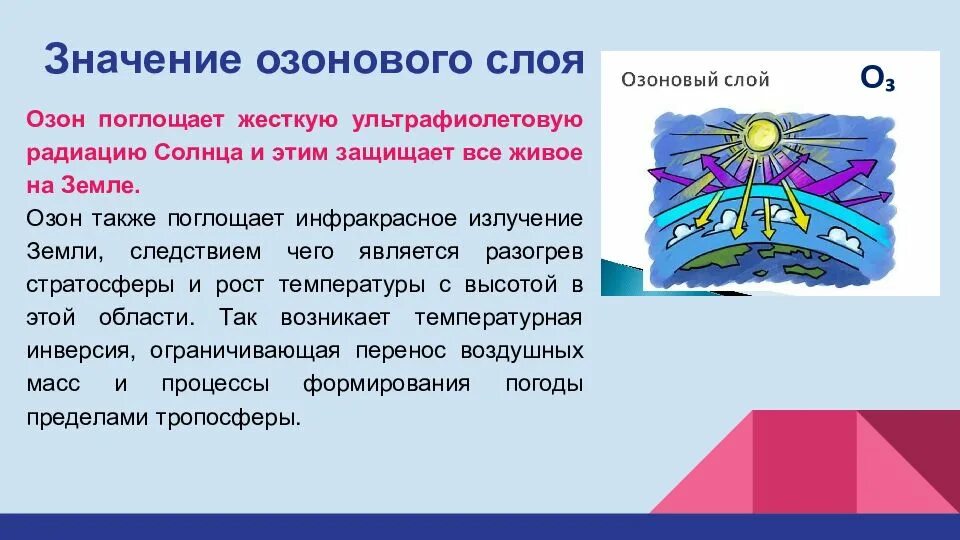 Значение озонового слоя

Озон поглощает жесткую ультрафиолетовую радиацию Солнца и этим защищает все живое на Земле.

Озон также поглощает инфракрасное излучение Земли, следствием чего является разогрев стратосферы и рост температуры с высотой в этой области. Так возникает температурная инверсия, ограничивающая перенос воздушных масс и процессы формирования погоды пределами тропосферы.

Озоновый слой

$O_3$